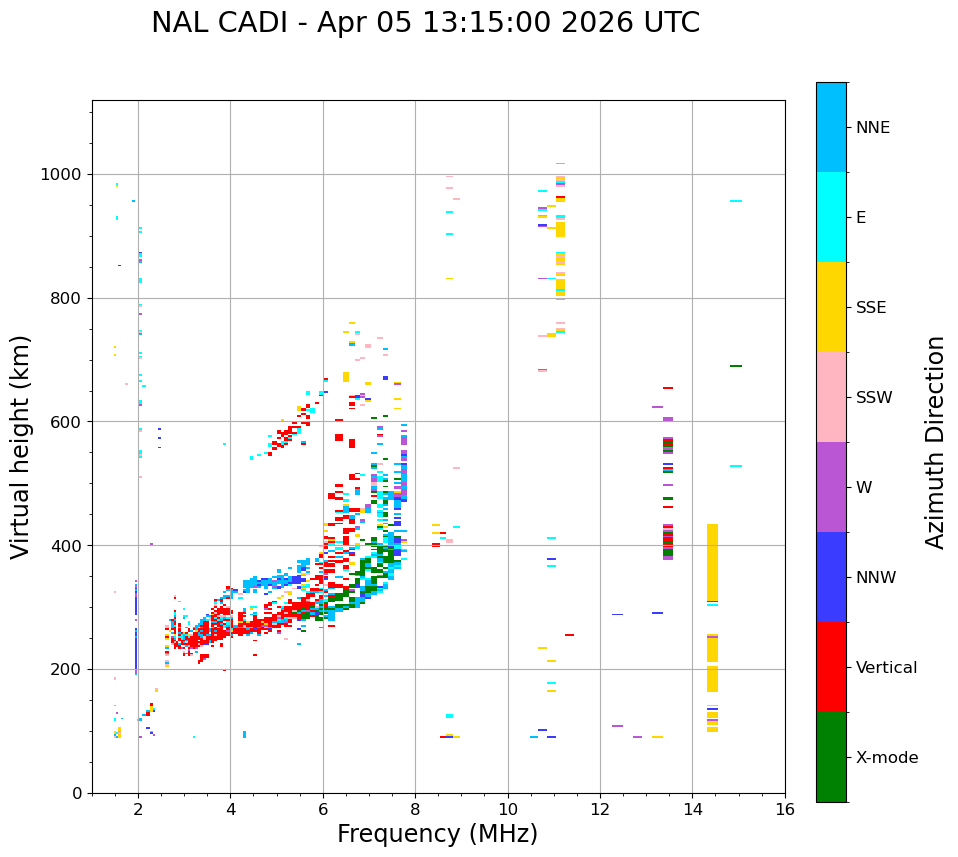 NAL CADI - Apr 05 13:15:00 2026 UTC

Virtual height (km)

1000
800
600
400
200
0

2
4
6
8
10
12
14
16

Frequency (MHz)

NNE
E
SSE
SSW
W
NNW
Vertical
X-mode

Azimuth Direction